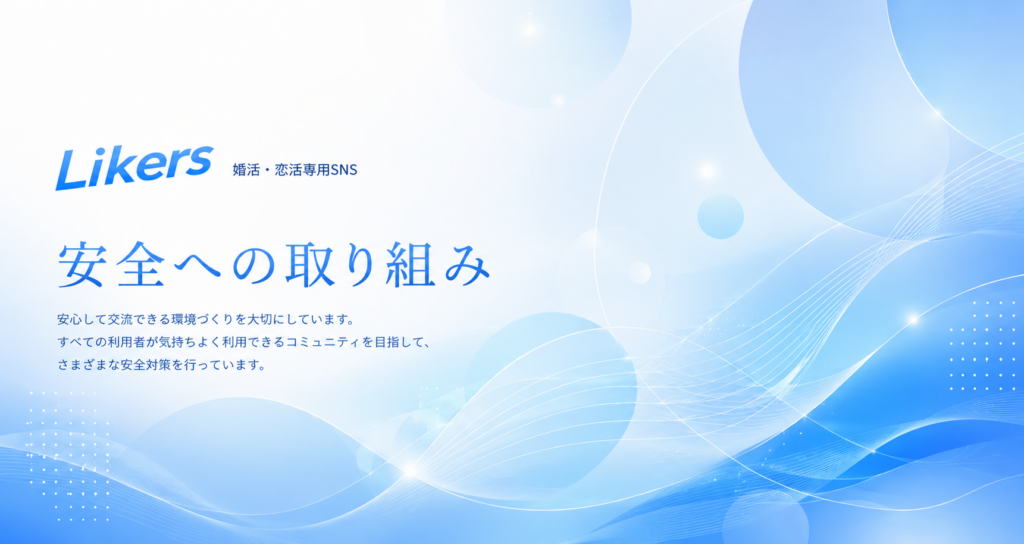 Likers 婚活・恋活専用SNS

安全への取り組み

安心して交流できる環境づくりを大切にしています。
すべての利用者が気持ちよく利用できるコミュニティを目指して、
さまざまな安全対策を行っています。